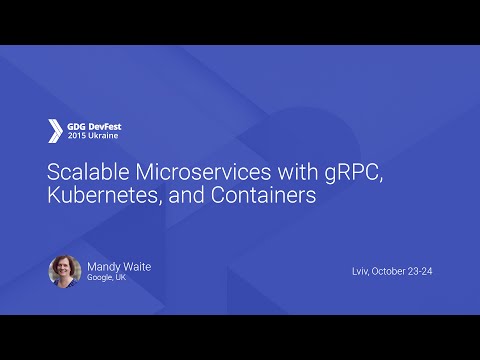 GDG DevFest
2015 Ukraine

Scalable Microservices with gRPC, Kubernetes, and Containers

Mandy Waite
Google, UK

Lviv, October 23-24